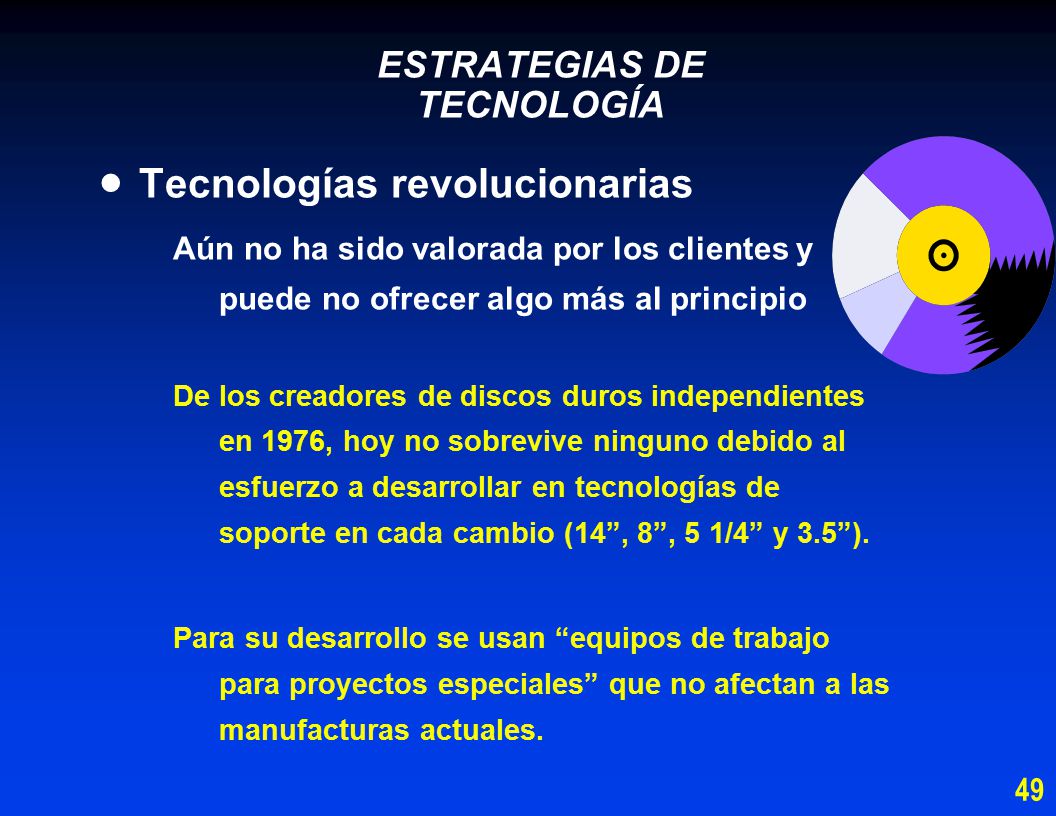 ESTRATEGIAS DE TECNOLOGÍA

• Tecnologías revolucionarias

Aún no ha sido valorada por los clientes y puede no ofrecer algo más al principio

De los creadores de discos duros independientes en 1976, hoy no sobrevive ninguno debido al esfuerzo a desarrollar en tecnologías de soporte en cada cambio (14”, 8”, 5 1/4” y 3.5”).

Para su desarrollo se usan “equipos de trabajo para proyectos especiales” que no afectan a las manufacturas actuales.

49